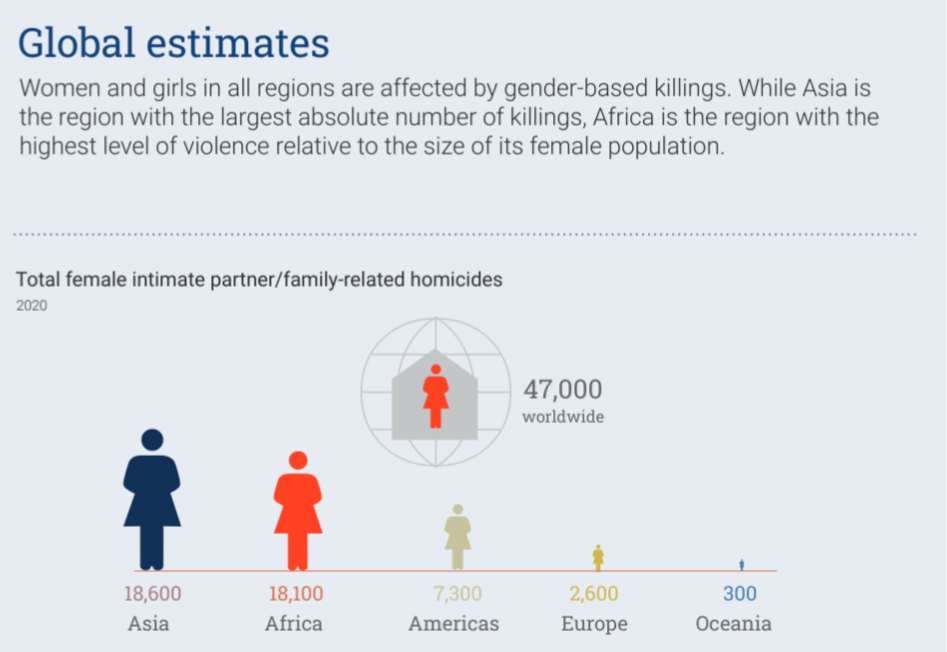 Global estimates

Women and girls in all regions are affected by gender-based killings. While Asia is the region with the largest absolute number of killings, Africa is the region with the highest level of violence relative to the size of its female population.

Total female intimate partner/family-related homicides
2020

47,000
worldwide

18,600
Asia

18,100
Africa

7,300
Americas

2,600
Europe

300
Oceania